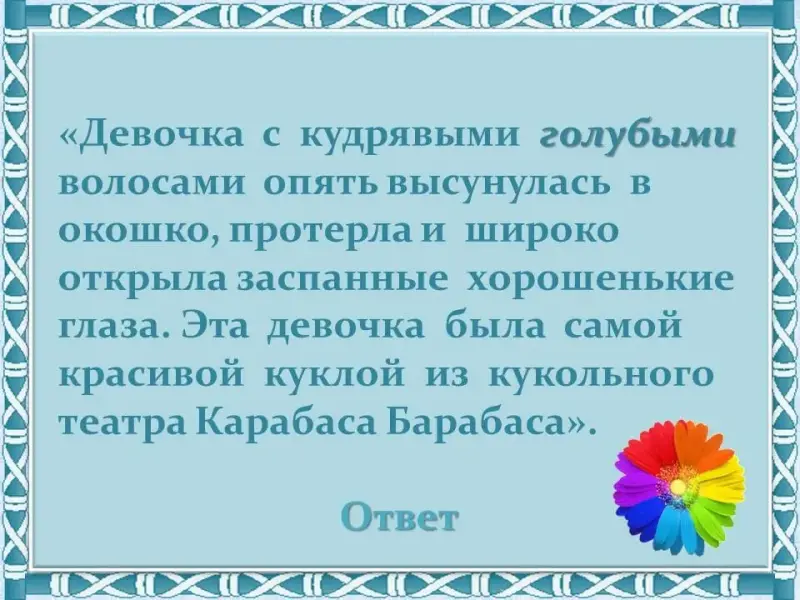 «Девочка с кудрявыми голубыми волосами опять высунулась в окошко, протерла и широко открыла заспанные хорошенькие глаза. Эта девочка была самой красивой куклой из кукольного театра Карабаса Барабаса».

Ответ